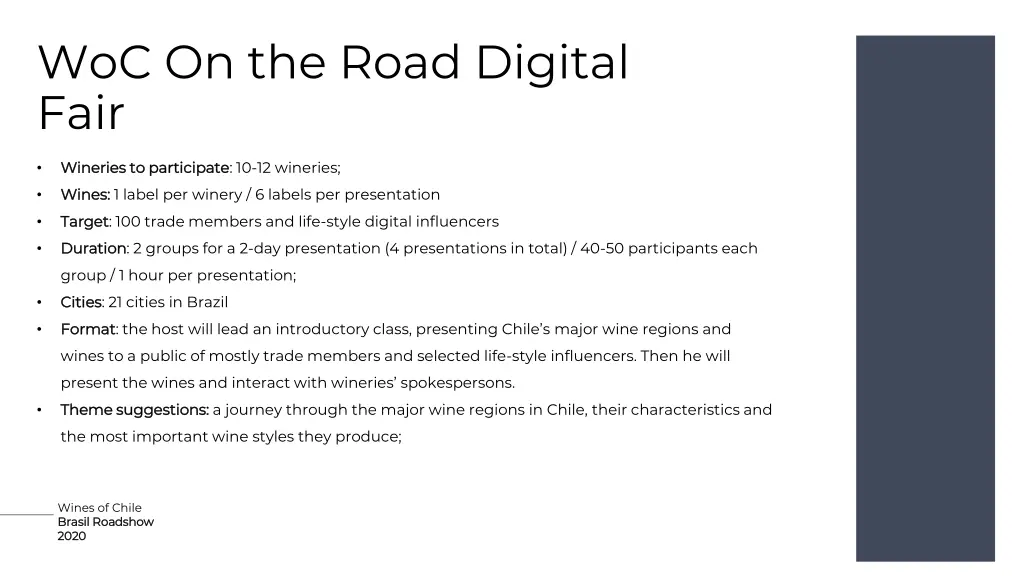 WoC On the Road Digital Fair

• Wineries to participate: 10-12 wineries;
• Wines: 1 label per winery / 6 labels per presentation
• Target: 100 trade members and life-style digital influencers
• Duration: 2 groups for a 2-day presentation (4 presentations in total) / 40-50 participants each group / 1 hour per presentation;
• Cities: 21 cities in Brazil
• Format: the host will lead an introductory class, presenting Chile's major wine regions and wines to a public of mostly trade members and selected life-style influencers. Then he will present the wines and interact with wineries' spokespersons.
• Theme suggestions: a journey through the major wine regions in Chile, their characteristics and the most important wine styles they produce;

Wines of Chile
Brasil Roadshow
2020